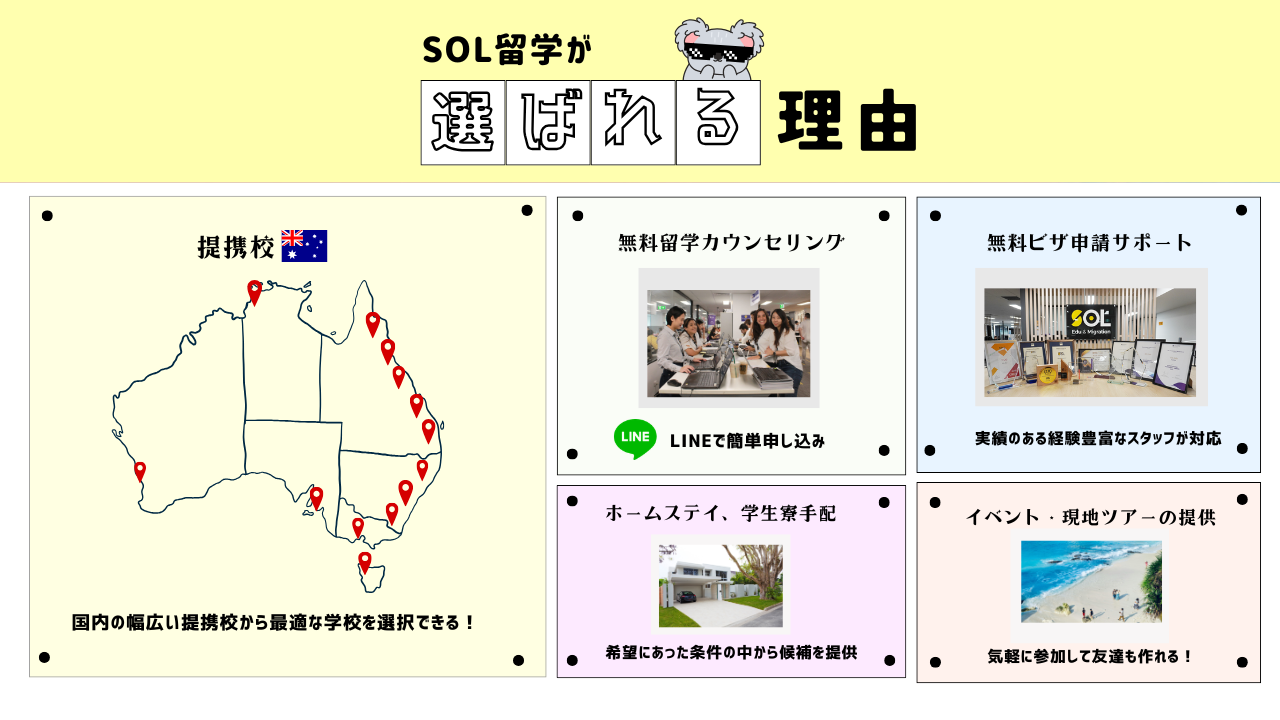 SOL留学が

選ばれる理由

提携校

国内の幅広い提携校から最適な学校を選択できる！

無料留学カウンセリング

LINE

LINEで簡単申し込み

無料ビザ申請サポート

SOL
Edu & Migration

実績のある経験豊富なスタッフが対応

ホームステイ、学生寮手配

希望にあった条件の中から候補を提供

イベント・現地ツアーの提供

気軽に参加して友達も作れる！